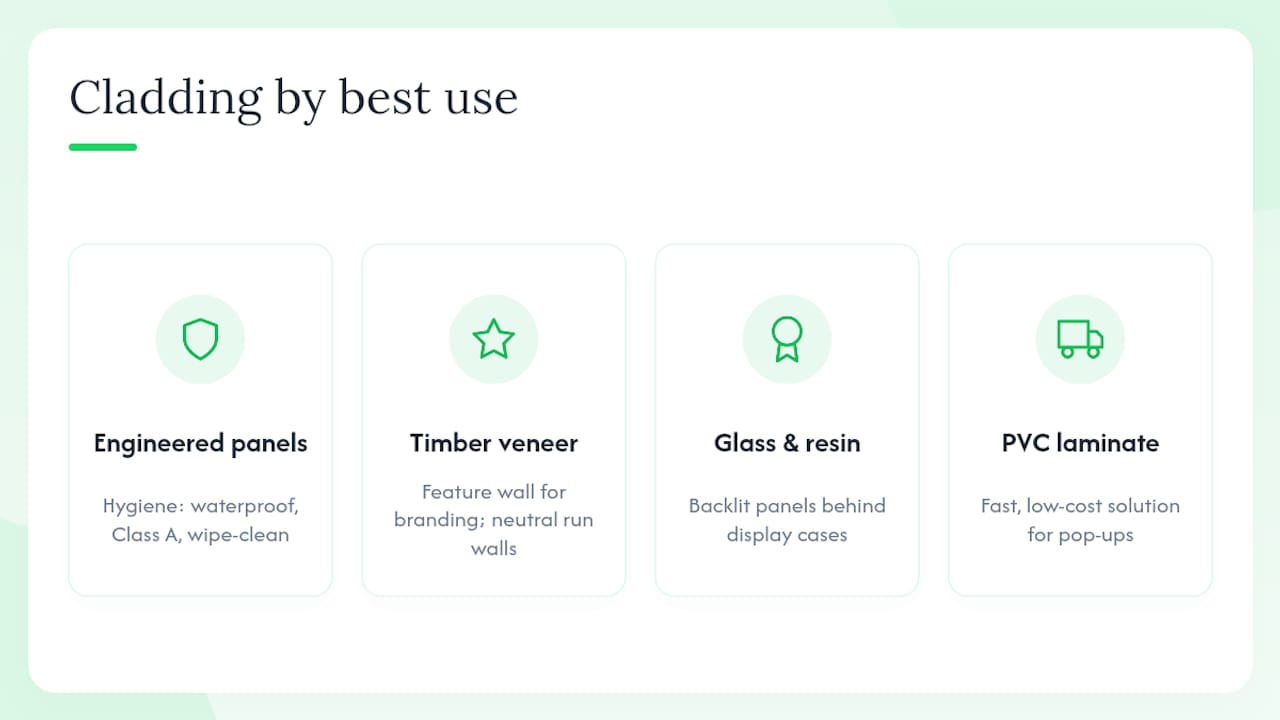 Cladding by best use

Engineered panels

Hygiene: waterproof, Class A, wipe-clean

Timber veneer

Feature wall for branding; neutral run walls

Glass & resin

Backlit panels behind display cases

PVC laminate

Fast, low-cost solution for pop-ups